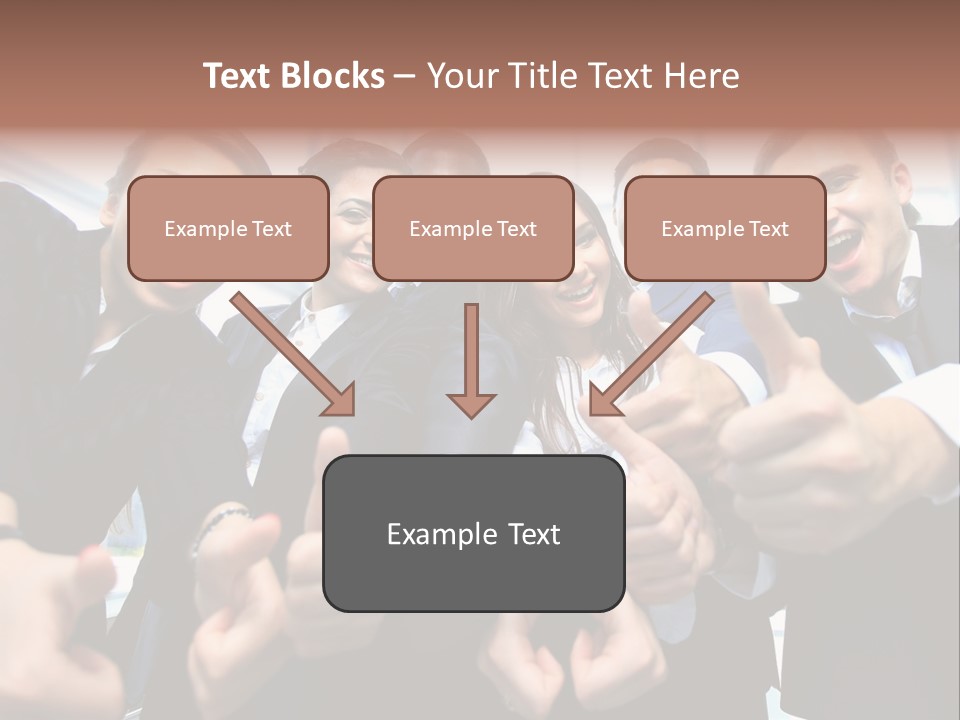 Text Blocks – Your Title Text Here

Example Text

Example Text

Example Text

Example Text